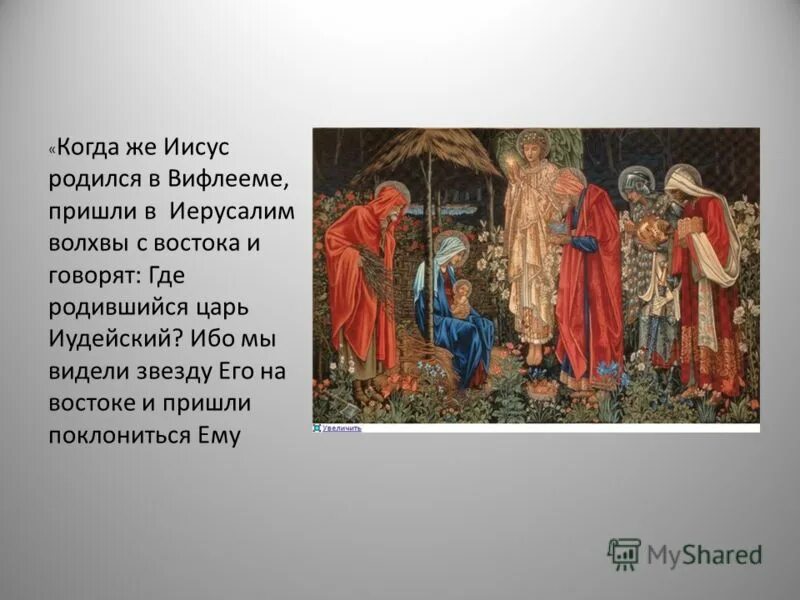 «Когда же Иисус родился в Вифлееме, пришли в Иерусалим волхвы с востока и говорят: Где родившийся царь Иудейский? Ибо мы видели звезду Его на востоке и пришли поклониться Ему

Увеличить

MyShared